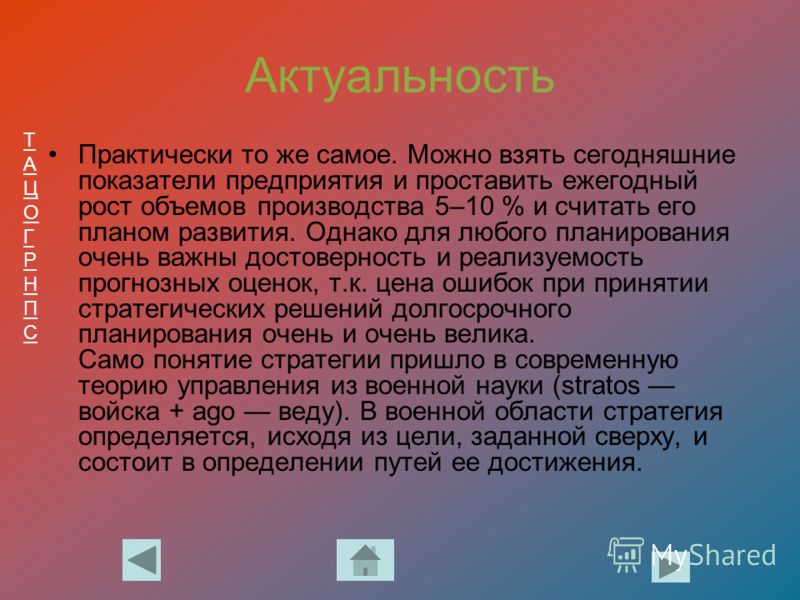 Актуальность

Т
А
Ц
О
Г
Р
Н
П
С

• Практически то же самое. Можно взять сегодняшние показатели предприятия и проставить ежегодный рост объемов производства 5–10 % и считать его планом развития. Однако для любого планирования очень важны достоверность и реализуемость прогнозных оценок, т.к. цена ошибок при принятии стратегических решений долгосрочного планирования очень и очень велика.
Само понятие стратегии пришло в современную теорию управления из военной науки (stratos — войска + ago — веду). В военной области стратегия определяется, исходя из цели, заданной сверху, и состоит в определении путей ее достижения.

MyShared